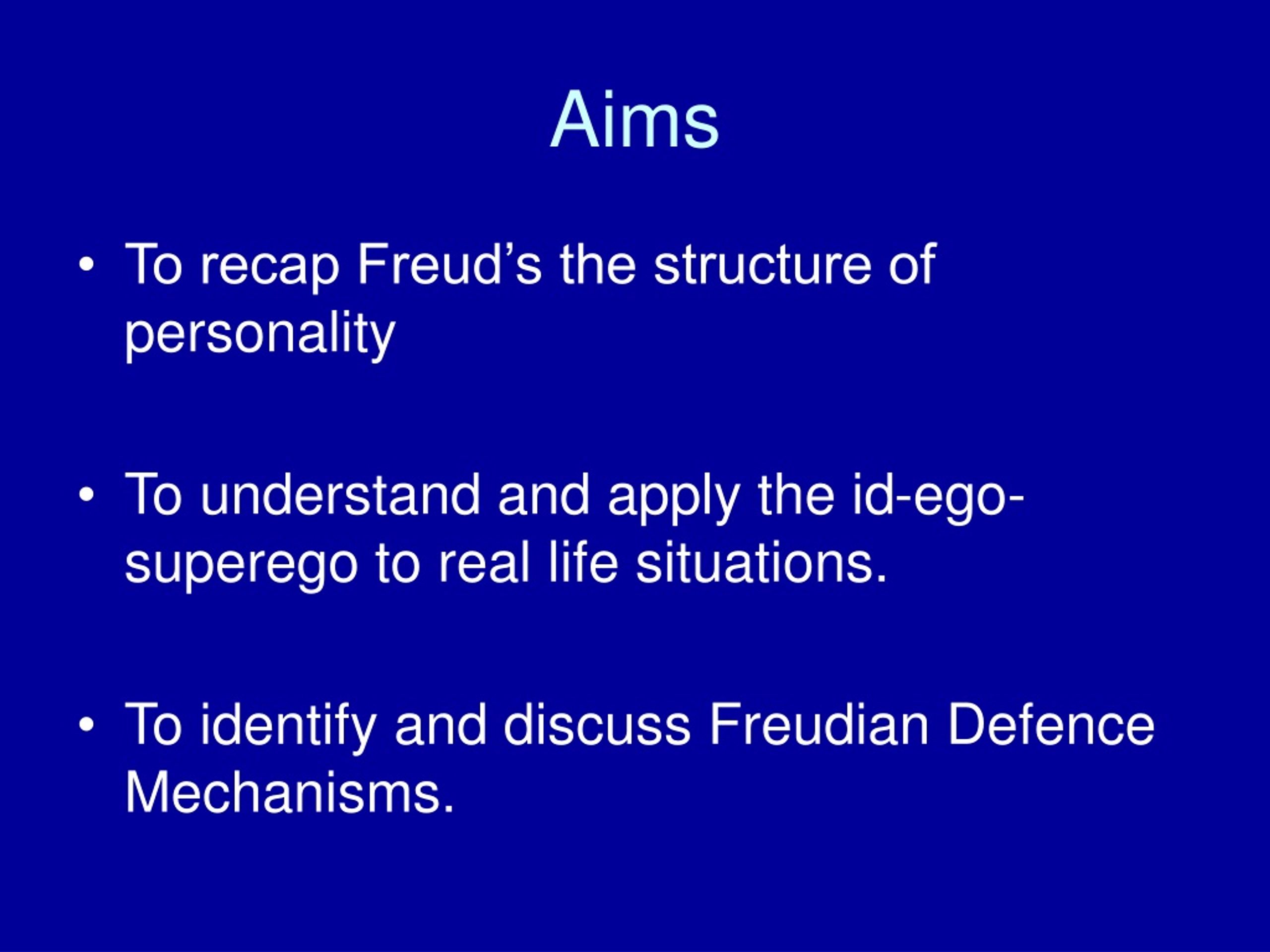 Aims

• To recap Freud’s the structure of personality

• To understand and apply the id-ego-superego to real life situations.

• To identify and discuss Freudian Defence Mechanisms.